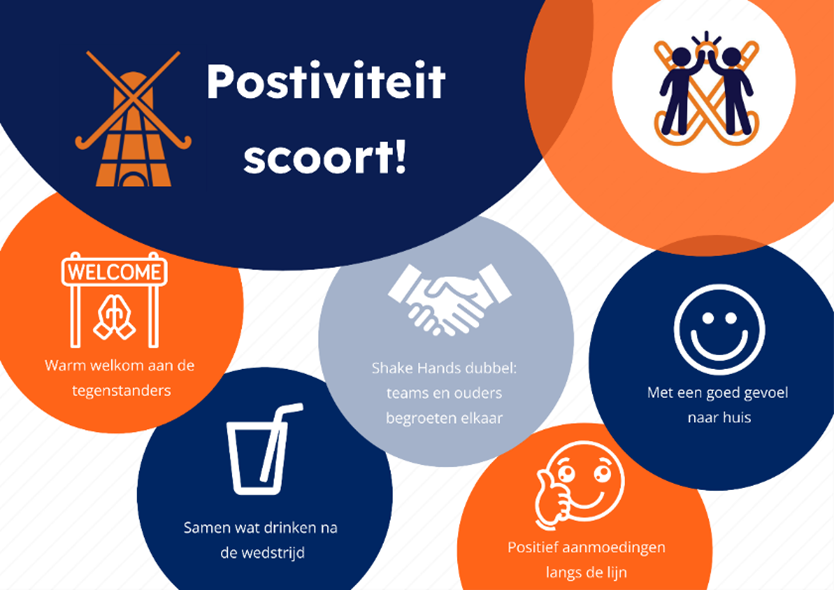 Postiviteit scoort!

WELCOME

Warm welkom aan de tegenstanders

Shake Hands dubbel: teams en ouders begroeten elkaar

Met een goed gevoel naar huis

Samen wat drinken na de wedstrijd

Positief aanmoedingen langs de lijn